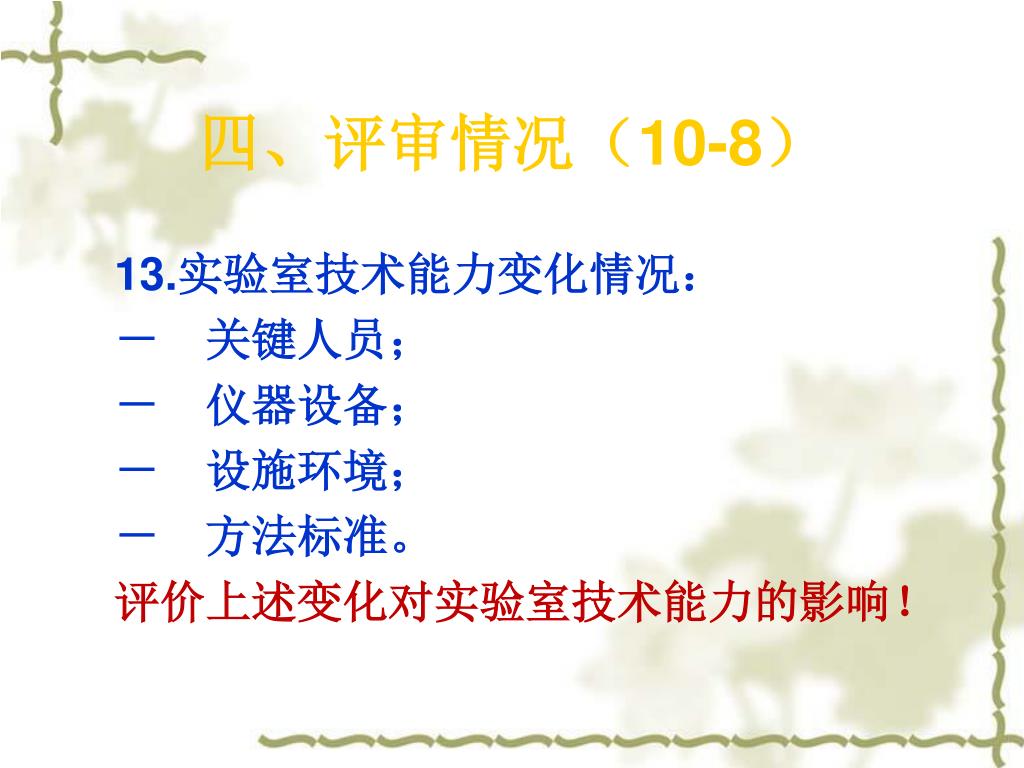 四、评审情况（10-8）

13.实验室技术能力变化情况：
－ 关键人员；
－ 仪器设备；
－ 设施环境；
－ 方法标准。
评价上述变化对实验室技术能力的影响！